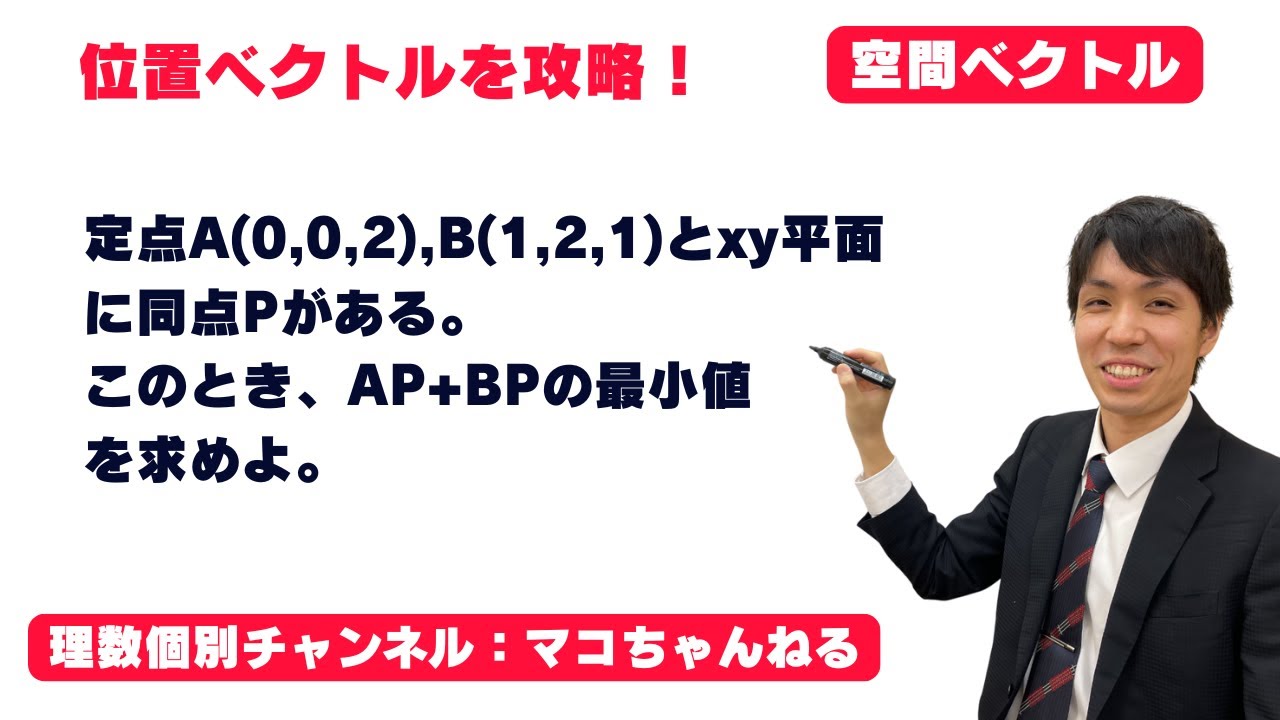 位置ベクトルを攻略！

空間ベクトル

定点A(0,0,2),B(1,2,1)とxy平面に同点Pがある。
このとき、AP+BPの最小値を求めよ。

理数個別チャンネル：マコちゃんねる